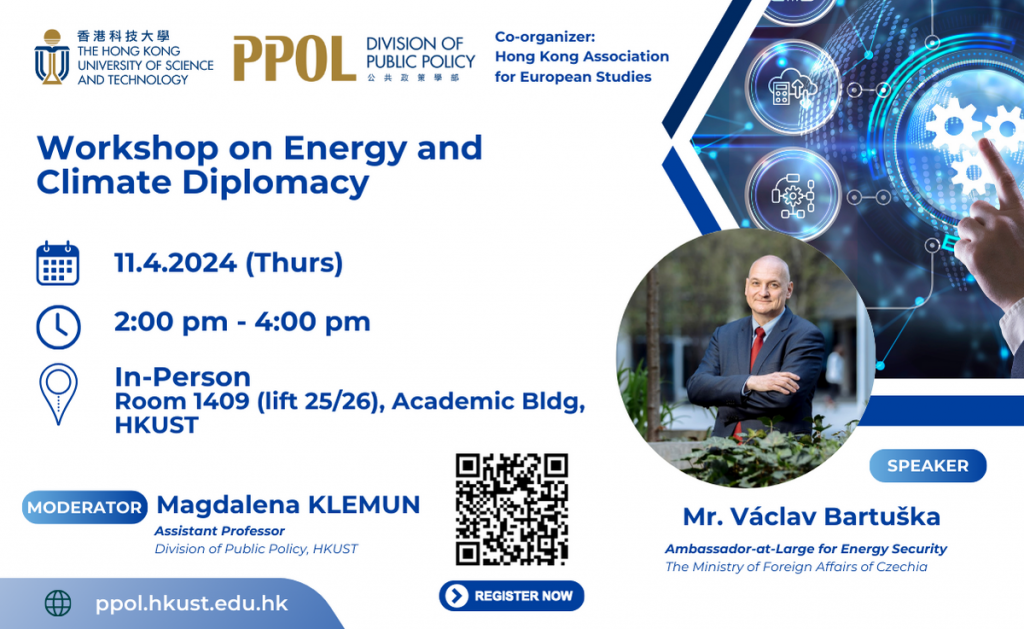 香港科技大學
THE HONG KONG UNIVERSITY OF SCIENCE AND TECHNOLOGY

PPOL DIVISION OF PUBLIC POLICY
公共政策學部

Co-organizer:
Hong Kong Association for European Studies

Workshop on Energy and Climate Diplomacy

11.4.2024 (Thurs)

2:00 pm - 4:00 pm

In-Person
Room 1409 (lift 25/26), Academic Bldg, HKUST

MODERATOR Magdalena KLEMUN
Assistant Professor
Division of Public Policy, HKUST

REGISTER NOW

SPEAKER

Mr. Václav Bartuška
Ambassador-at-Large for Energy Security
The Ministry of Foreign Affairs of Czechia

ppol.hkust.edu.hk